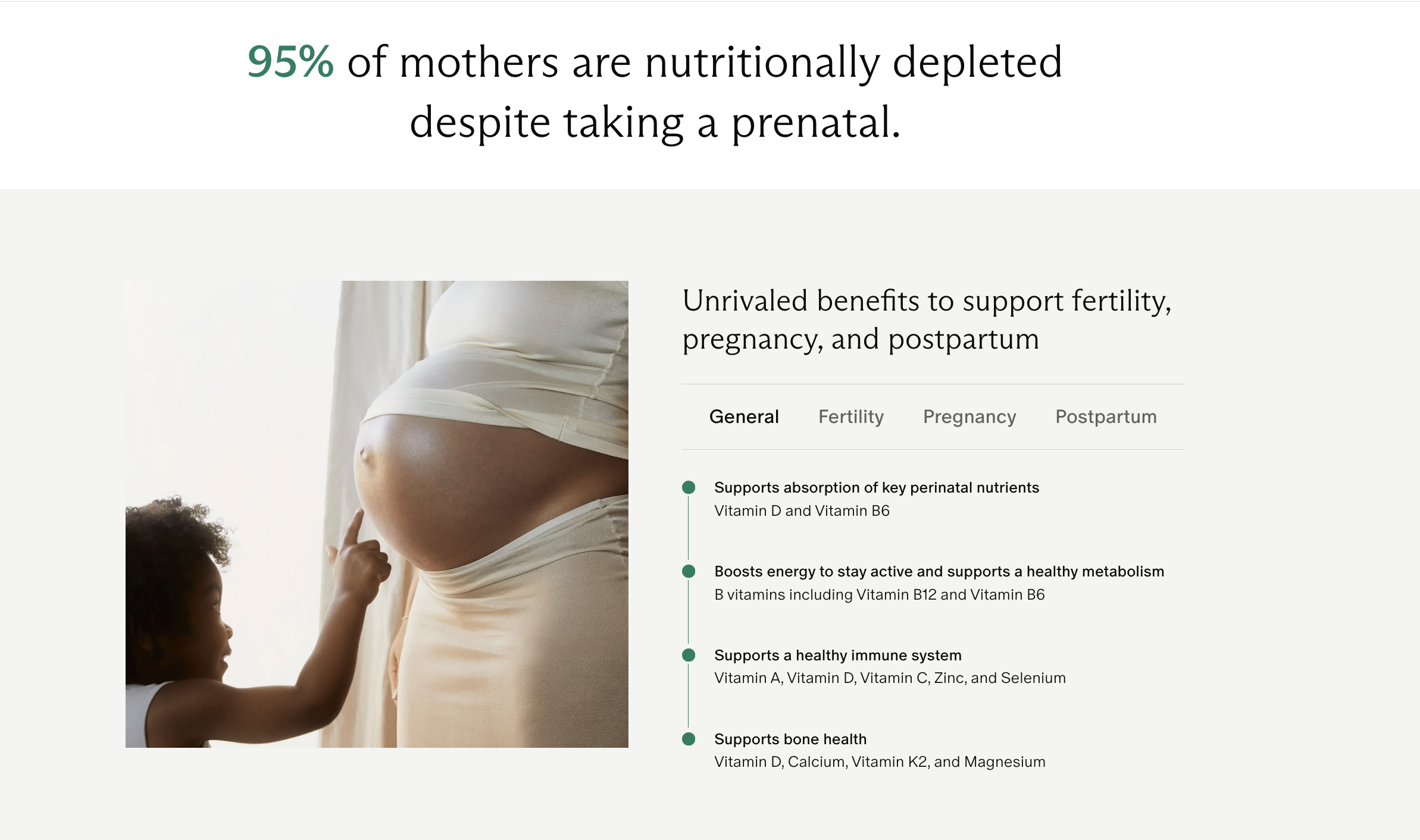 95% of mothers are nutritionally depleted despite taking a prenatal.

Unrivaled benefits to support fertility, pregnancy, and postpartum

General Fertility Pregnancy Postpartum

Supports absorption of key perinatal nutrients
Vitamin D and Vitamin B6

Boosts energy to stay active and supports a healthy metabolism
B vitamins including Vitamin B12 and Vitamin B6

Supports a healthy immune system
Vitamin A, Vitamin D, Vitamin C, Zinc, and Selenium

Supports bone health
Vitamin D, Calcium, Vitamin K2, and Magnesium